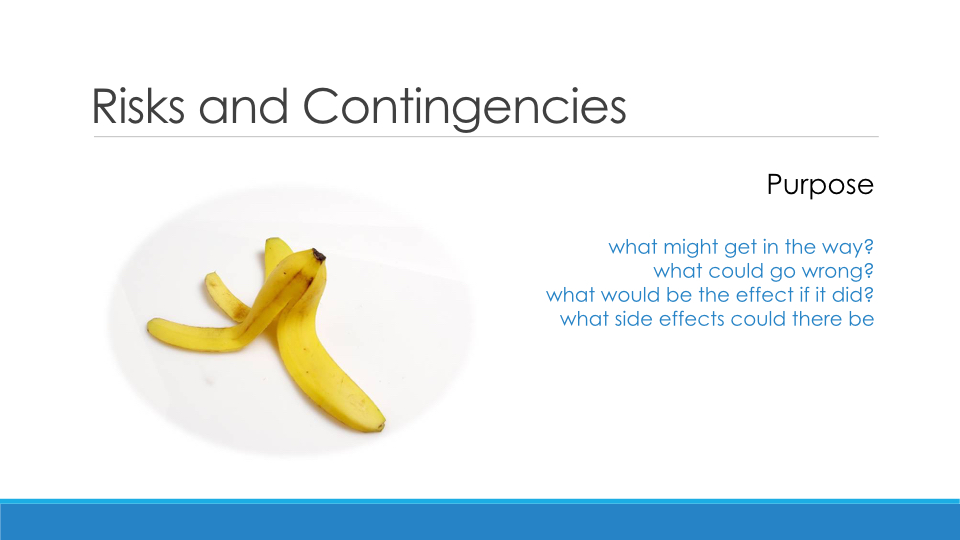 Risks and Contingencies

Purpose

what might get in the way?
what could go wrong?
what would be the effect if it did?
what side effects could there be